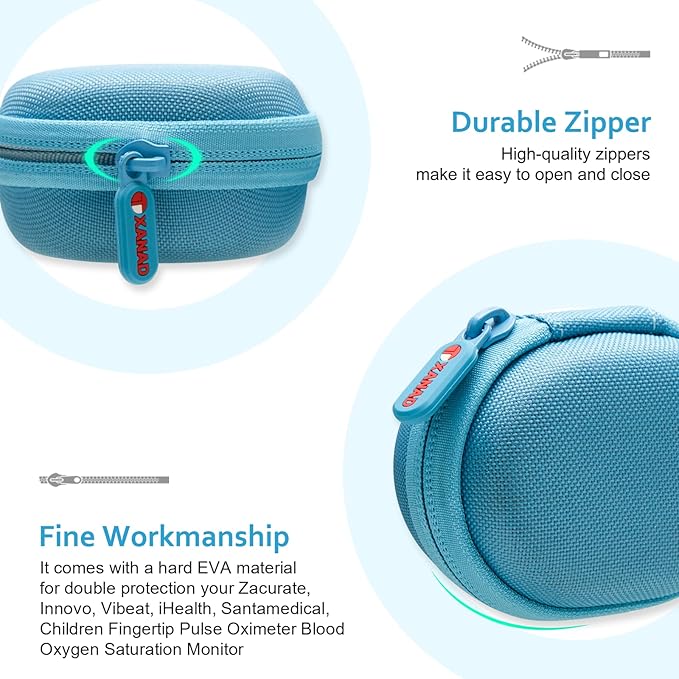 XANAD

Durable Zipper
High-quality zippers make it easy to open and close

XANAD

Fine Workmanship
It comes with a hard EVA material for double protection your Zacurate, Innovo, Vibeat, iHealth, Santamedical, Children Fingertip Pulse Oximeter Blood Oxygen Saturation Monitor